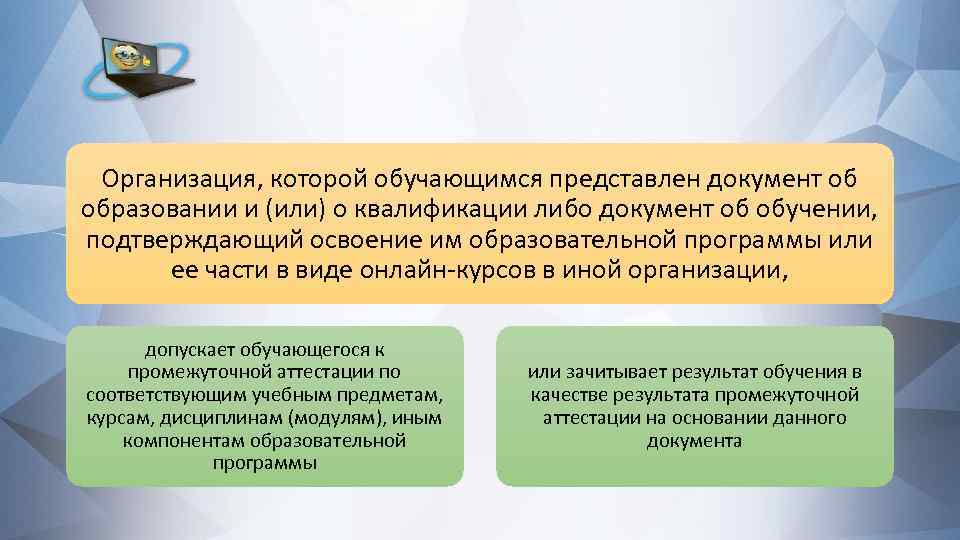 Организация, которой обучающимся представлен документ об образовании и (или) о квалификации либо документ об обучении, подтверждающий освоение им образовательной программы или ее части в виде онлайн-курсов в иной организации,

допускает обучающегося к промежуточной аттестации по соответствующим учебным предметам, курсам, дисциплинам (модулям), иным компонентам образовательной программы

или зачитывает результат обучения в качестве результата промежуточной аттестации на основании данного документа